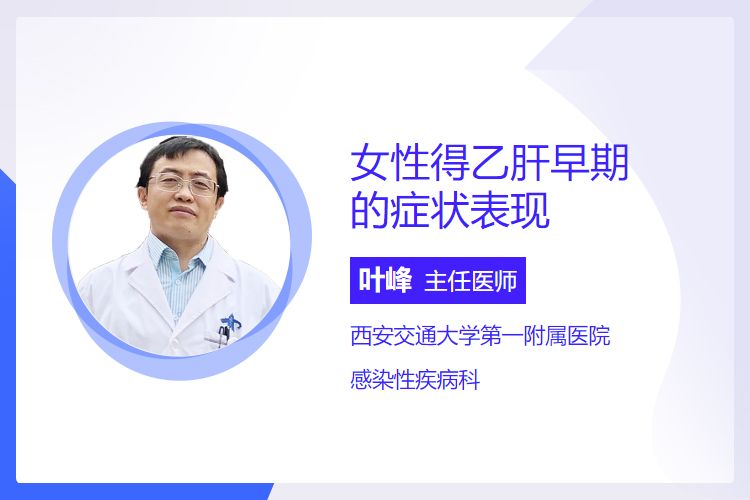 女性得乙肝早期的症状表现

叶峰 主任医师

西安交通大学第一附属医院

感染性疾病科